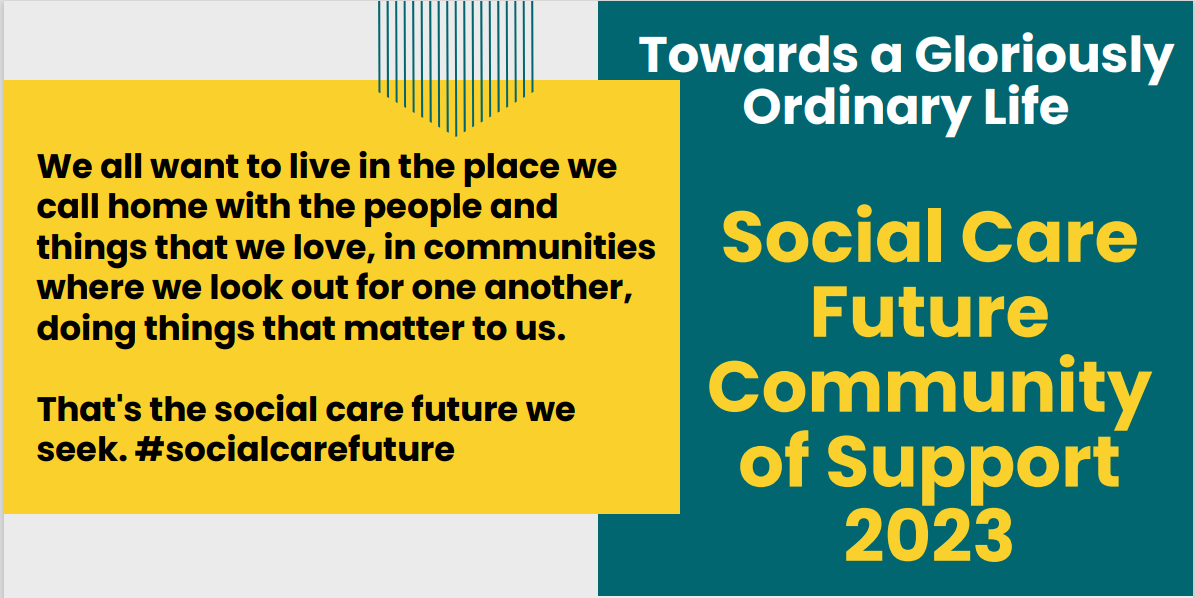 We all want to live in the place we call home with the people and things that we love, in communities where we look out for one another, doing things that matter to us.

That's the social care future we seek. #socialcarefuture

Towards a Gloriously Ordinary Life

Social Care Future Community of Support 2023